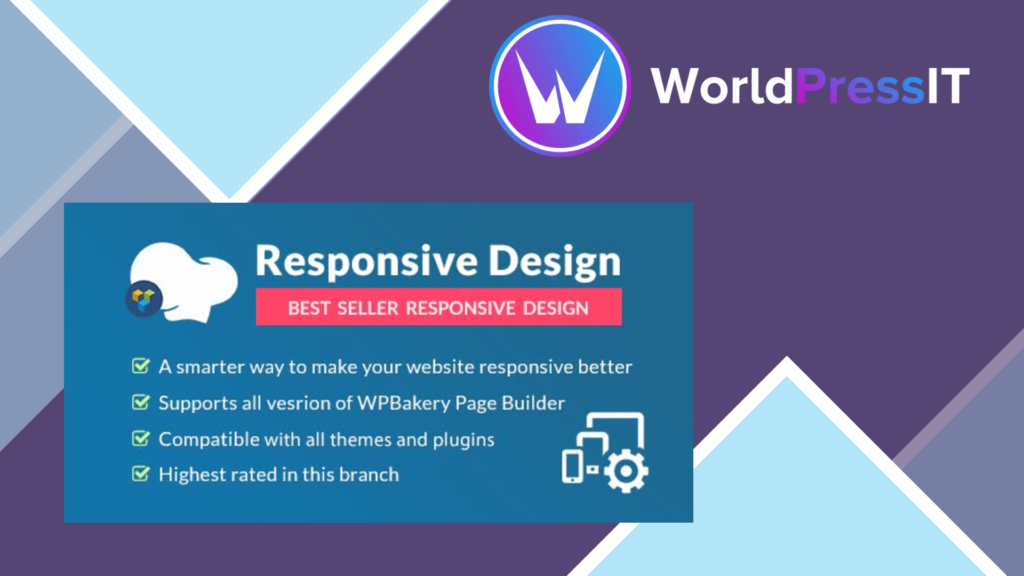 WorldPressIT

Responsive Design

BEST SELLER RESPONSIVE DESIGN

A smarter way to make your website responsive better

Supports all vesrion of WPBakery Page Builder

Compatible with all themes and plugins

Highest rated in this branch